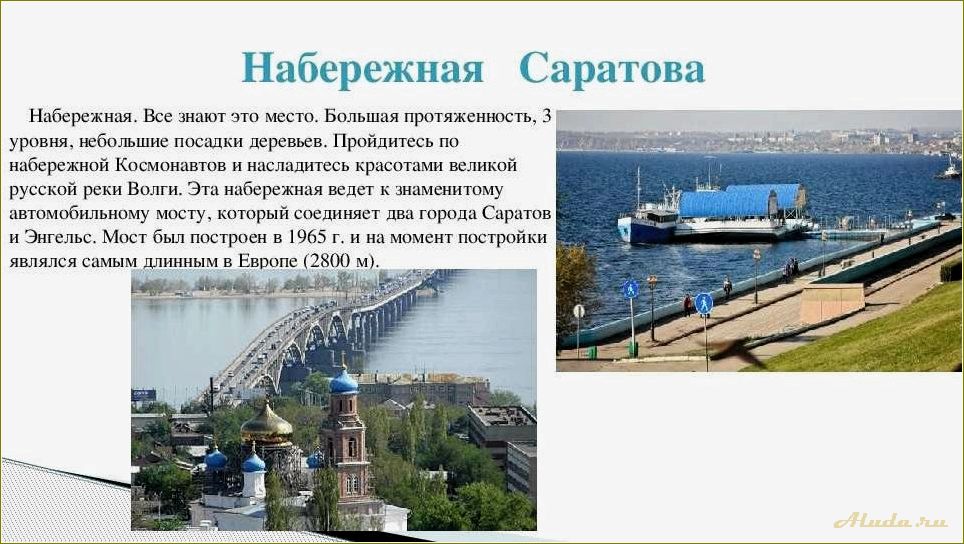 Набережная Саратова

Набережная. Все знают это место. Большая протяженность, 3 уровня, небольшие посадки деревьев. Пройдитесь по набережной Космонавтов и насладитесь красотами великой русской реки Волги. Эта набережная ведет к знаменитому автомобильному мосту, который соединяет два города Саратов и Энгельс. Мост был построен в 1965 г. и на момент постройки являлся самым длинным в Европе (2800 м).

Aluda.ru